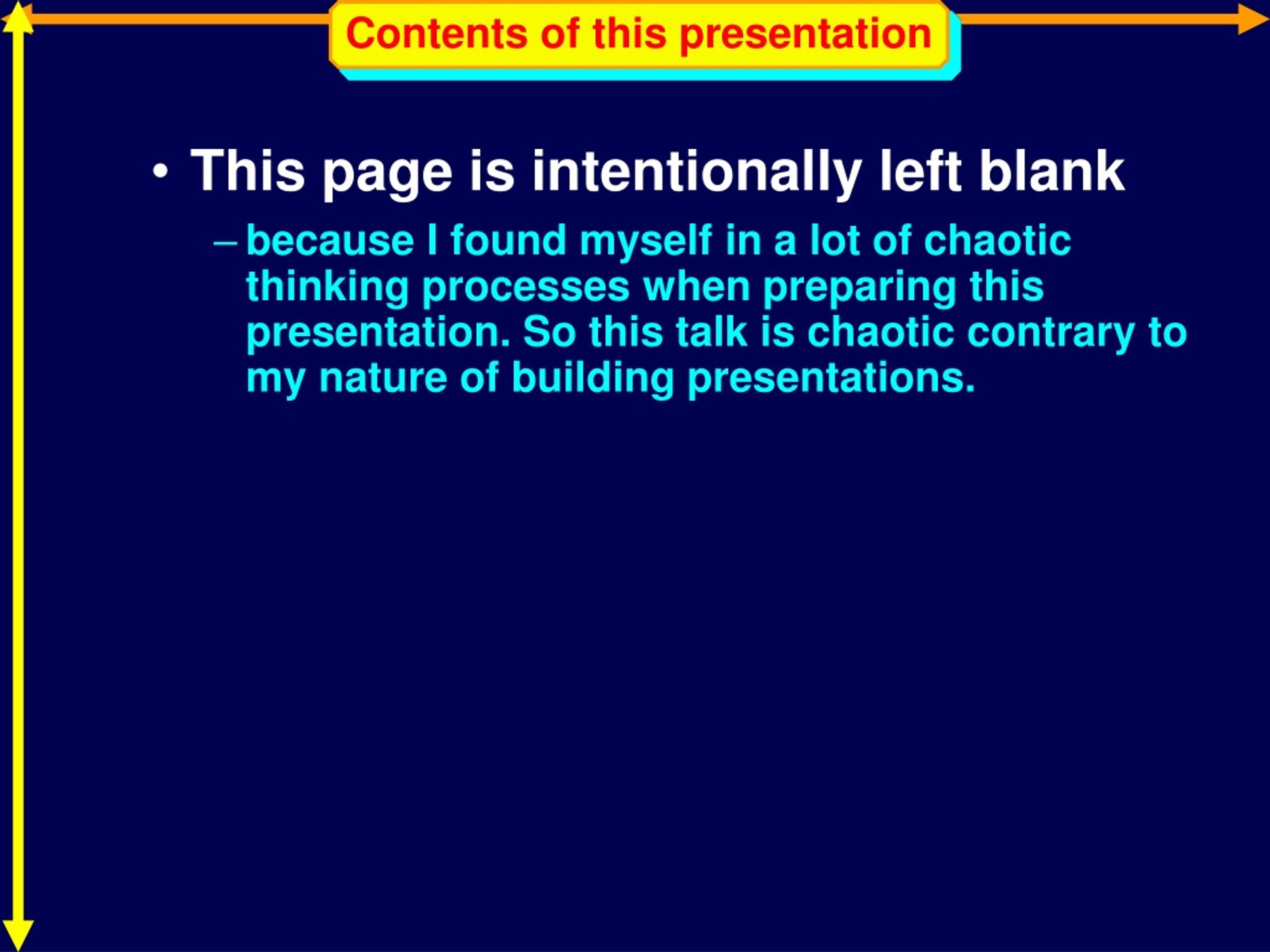 Contents of this presentation

• This page is intentionally left blank

– because I found myself in a lot of chaotic thinking processes when preparing this presentation. So this talk is chaotic contrary to my nature of building presentations.